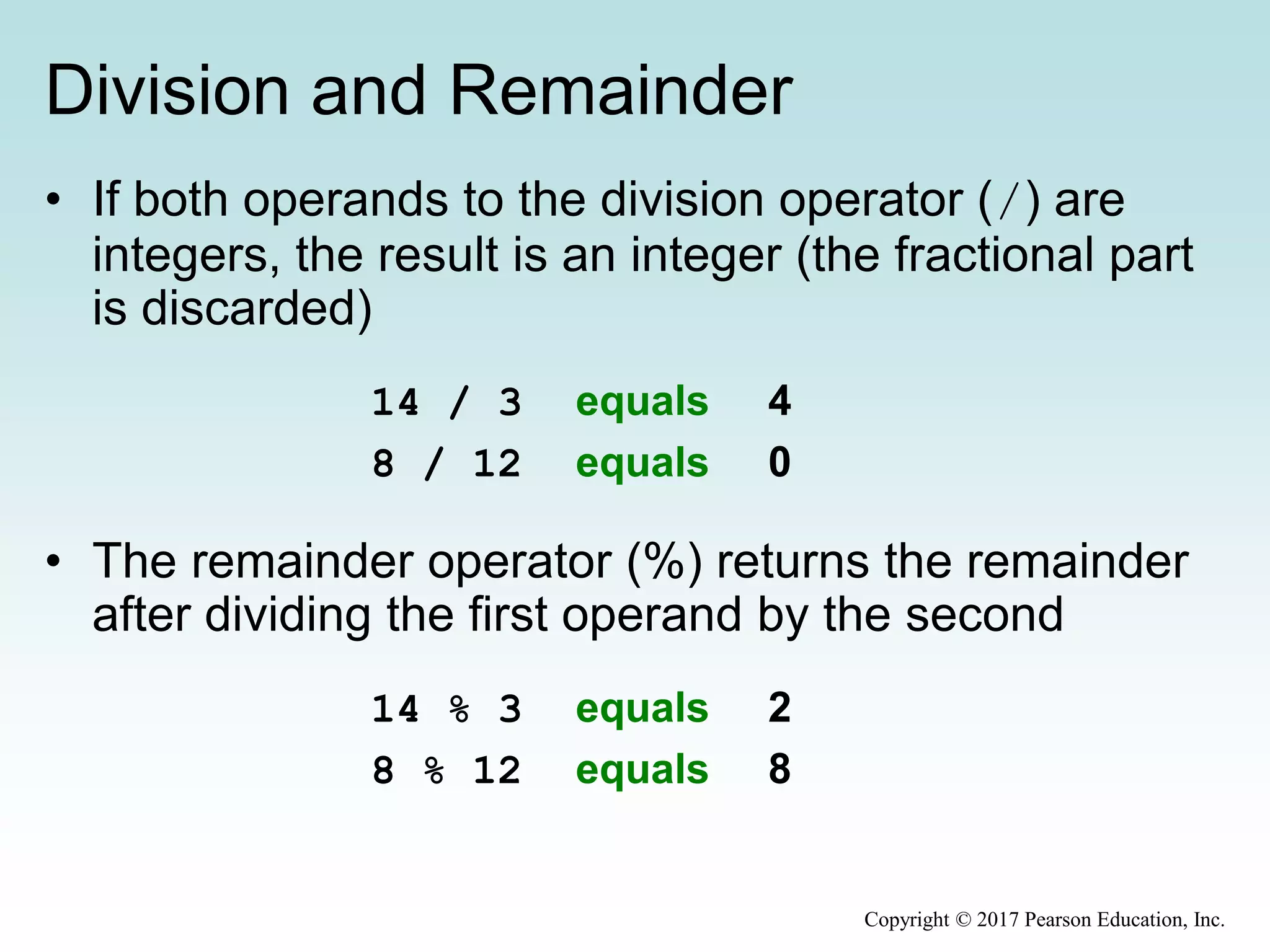 Division and Remainder

• If both operands to the division operator (/) are integers, the result is an integer (the fractional part is discarded)

14 / 3 equals 4
8 / 12 equals 0

• The remainder operator (%) returns the remainder after dividing the first operand by the second

14 % 3 equals 2
8 % 12 equals 8

Copyright © 2017 Pearson Education, Inc.